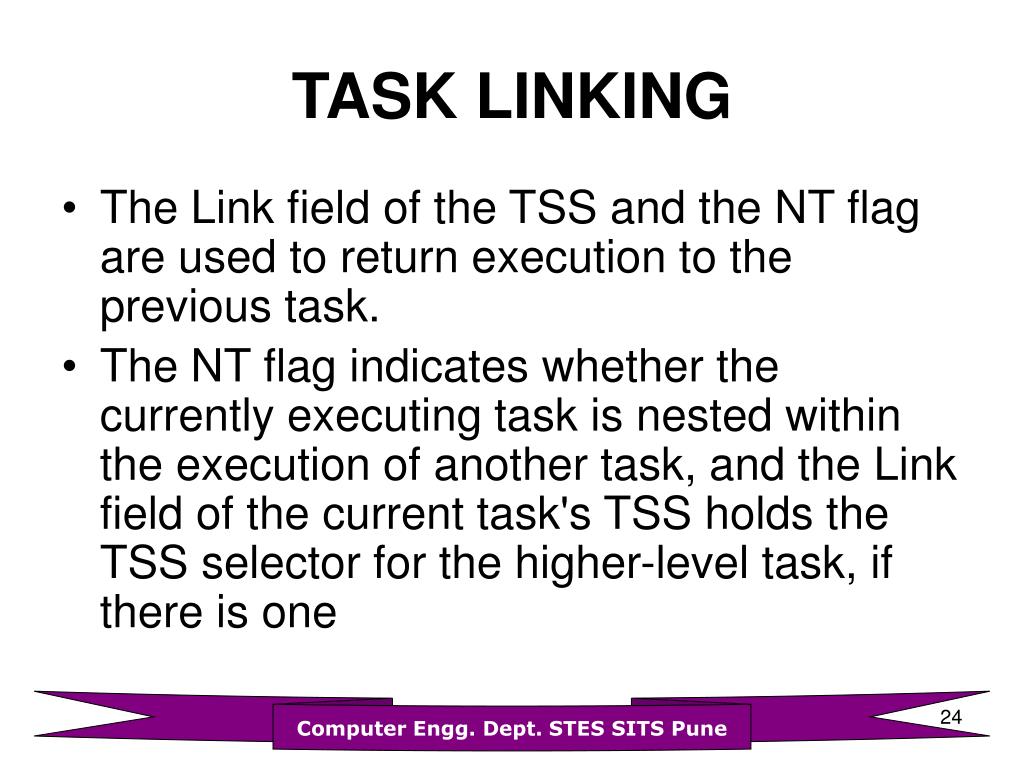 TASK LINKING

• The Link field of the TSS and the NT flag are used to return execution to the previous task.
• The NT flag indicates whether the currently executing task is nested within the execution of another task, and the Link field of the current task's TSS holds the TSS selector for the higher-level task, if there is one

Computer Engg. Dept. STES SITS Pune

24